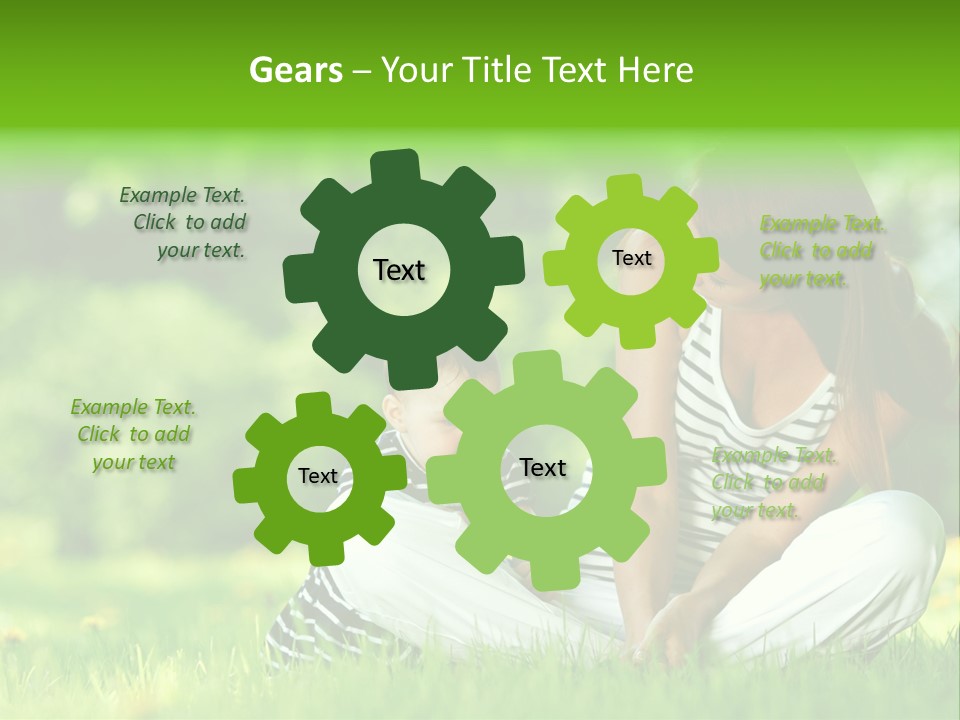 Gears – Your Title Text Here

Example Text. Click to add your text.

Text

Text

Example Text. Click to add your text.

Example Text. Click to add your text

Text

Text

Example Text. Click to add your text.